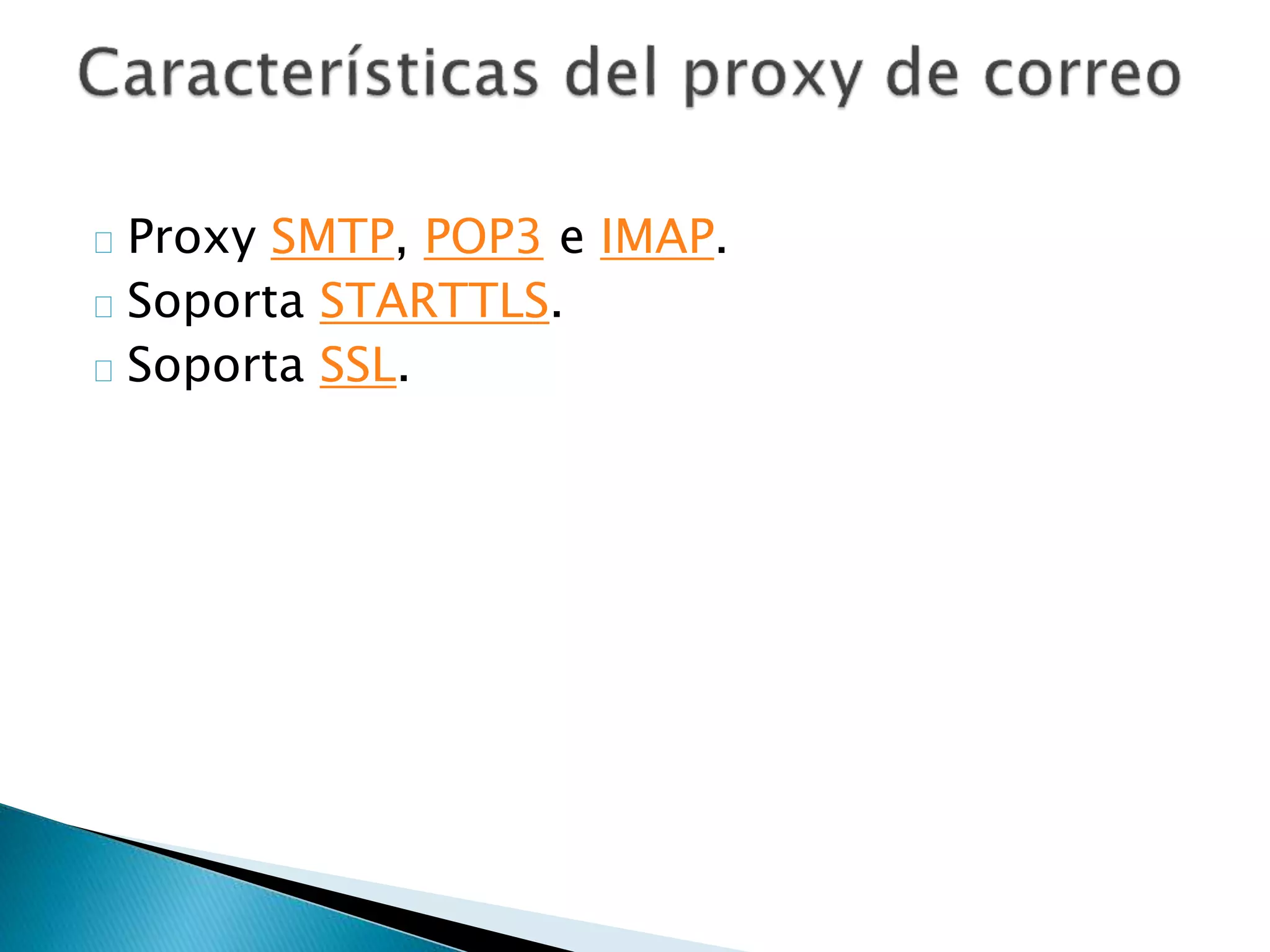 Características del proxy de correo

Proxy SMTP, POP3 e IMAP.
Soporta STARTTLS.
Soporta SSL.